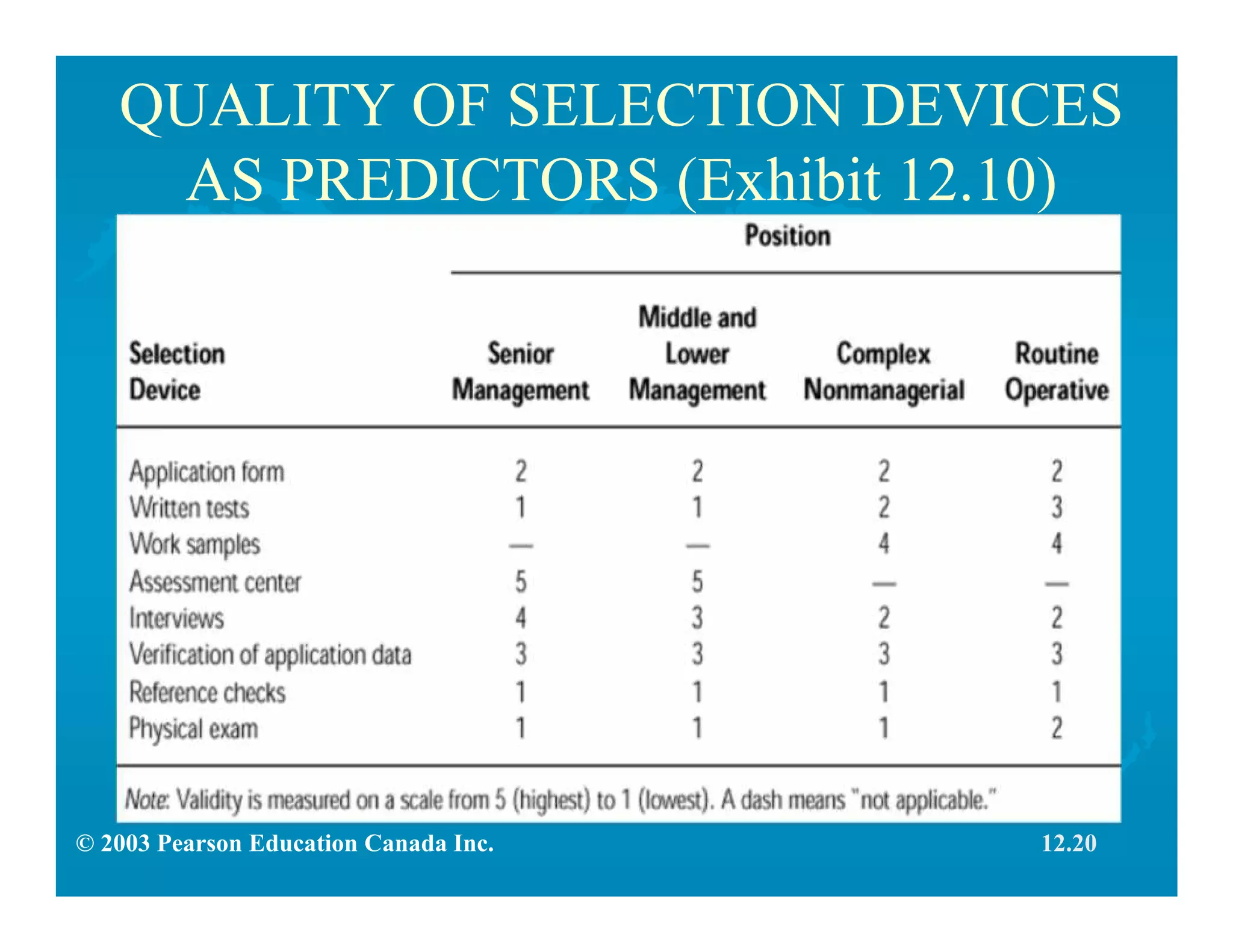 QUALITY OF SELECTION DEVICES AS PREDICTORS (Exhibit 12.10)

Position

| Selection Device | Senior Management | Middle and Lower Management | Complex Nonmanagerial | Routine Operative |
|---|---|---|---|---|
| Application form | 2 | 2 | 2 | 2 |
| Written tests | 1 | 1 | 2 | 3 |
| Work samples | — | — | 4 | 4 |
| Assessment center | 5 | 5 | — | — |
| Interviews | 4 | 3 | 2 | 2 |
| Verification of application data | 3 | 3 | 3 | 3 |
| Reference checks | 1 | 1 | 1 | 1 |
| Physical exam | 1 | 1 | 1 | 2 |

Note: Validity is measured on a scale from 5 (highest) to 1 (lowest). A dash means "not applicable."

© 2003 Pearson Education Canada Inc.

12.20